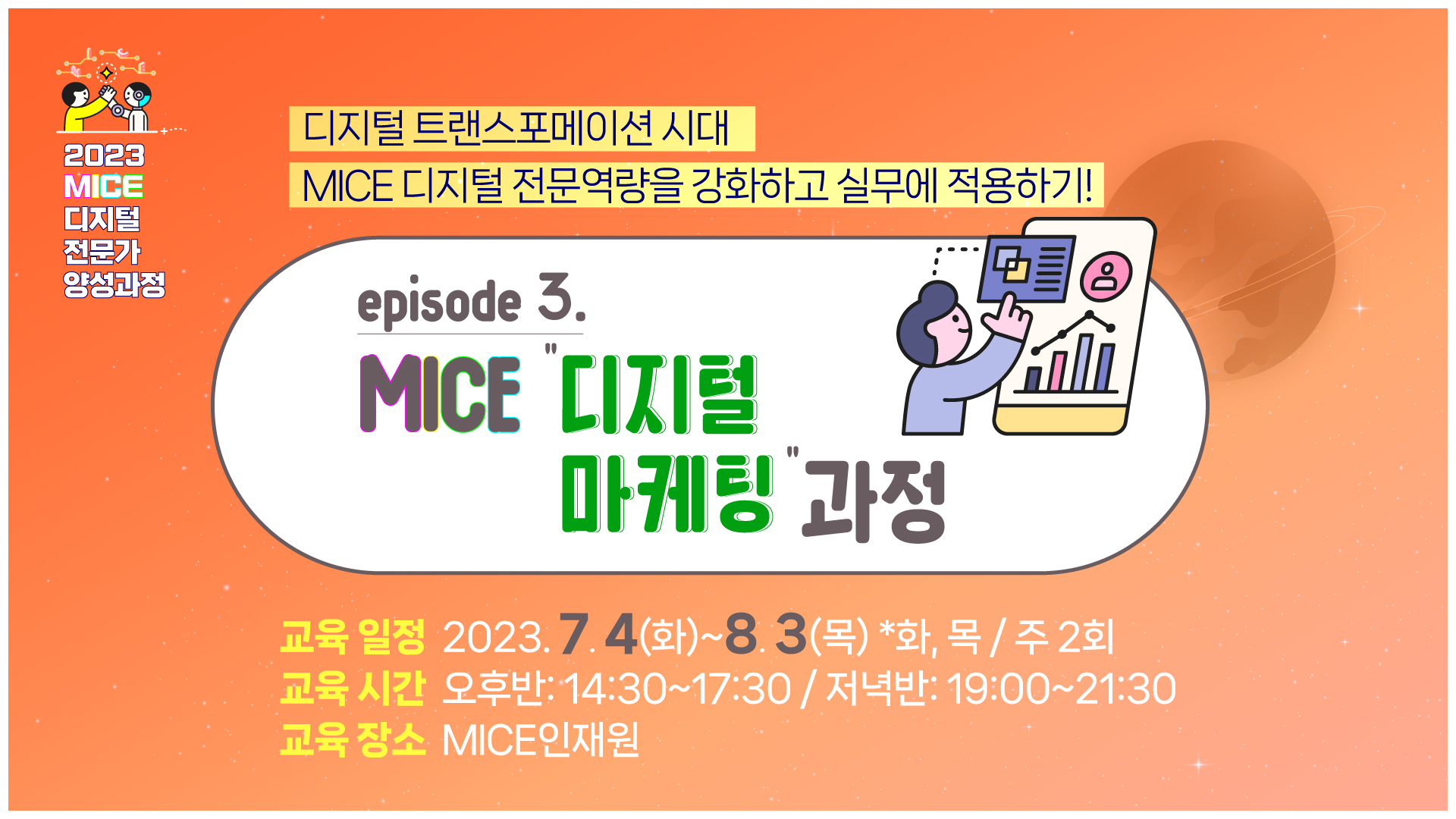 2023
MICE
디지털
전문가
양성과정

디지털 트랜스포메이션 시대
MICE 디지털 전문역량을 강화하고 실무에 적용하기!

episode 3.

MICE "디지털 마케팅" 과정

교육 일정 2023. 7. 4(화)~8. 3(목) *화, 목 / 주 2회
교육 시간 오후반: 14:30~17:30 / 저녁반: 19:00~21:30
교육 장소 MICE인재원